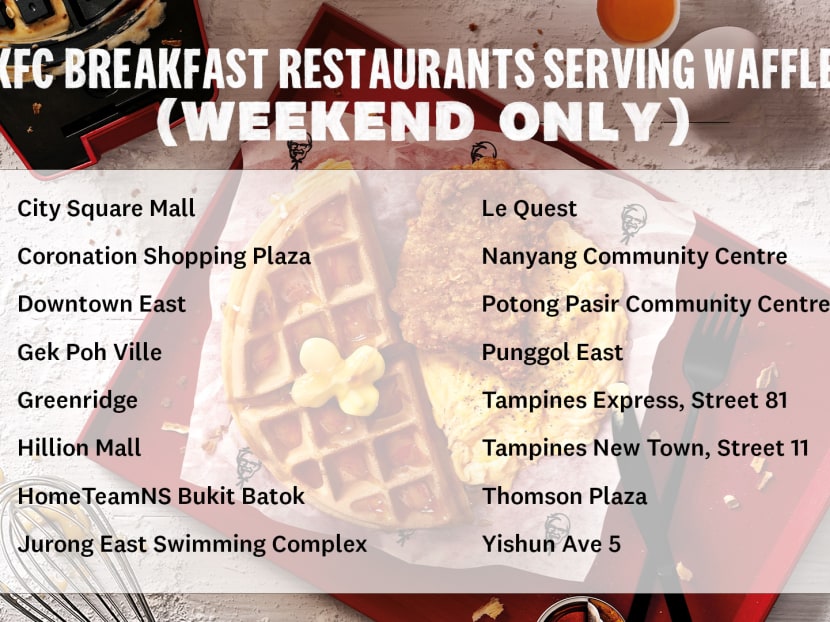 KFC BREAKFAST RESTAURANTS SERVING WAFFLE
(WEEKEND ONLY)

City Square Mall
Coronation Shopping Plaza
Downtown East
Gek Poh Ville
Greenridge
Hillion Mall
HomeTeamNS Bukit Batok
Jurong East Swimming Complex

Le Quest
Nanyang Community Centre
Potong Pasir Community Centre
Punggol East
Tampines Express, Street 81
Tampines New Town, Street 11
Thomson Plaza
Yishun Ave 5